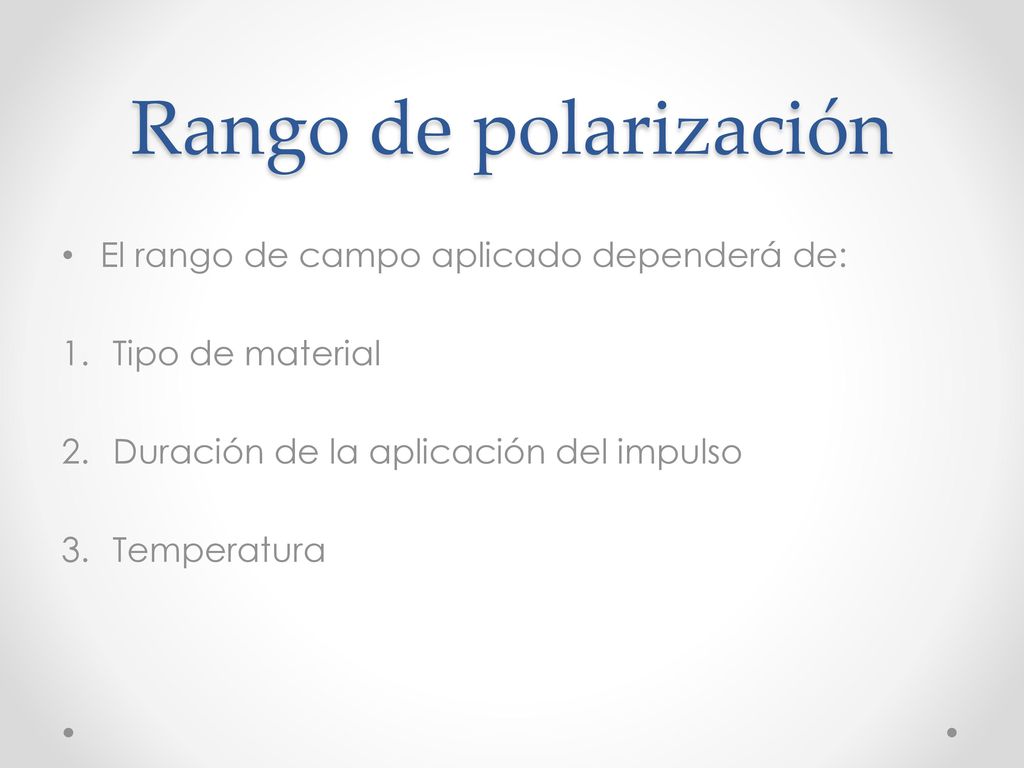 Rango de polarización

• El rango de campo aplicado dependerá de:

1. Tipo de material

2. Duración de la aplicación del impulso

3. Temperatura